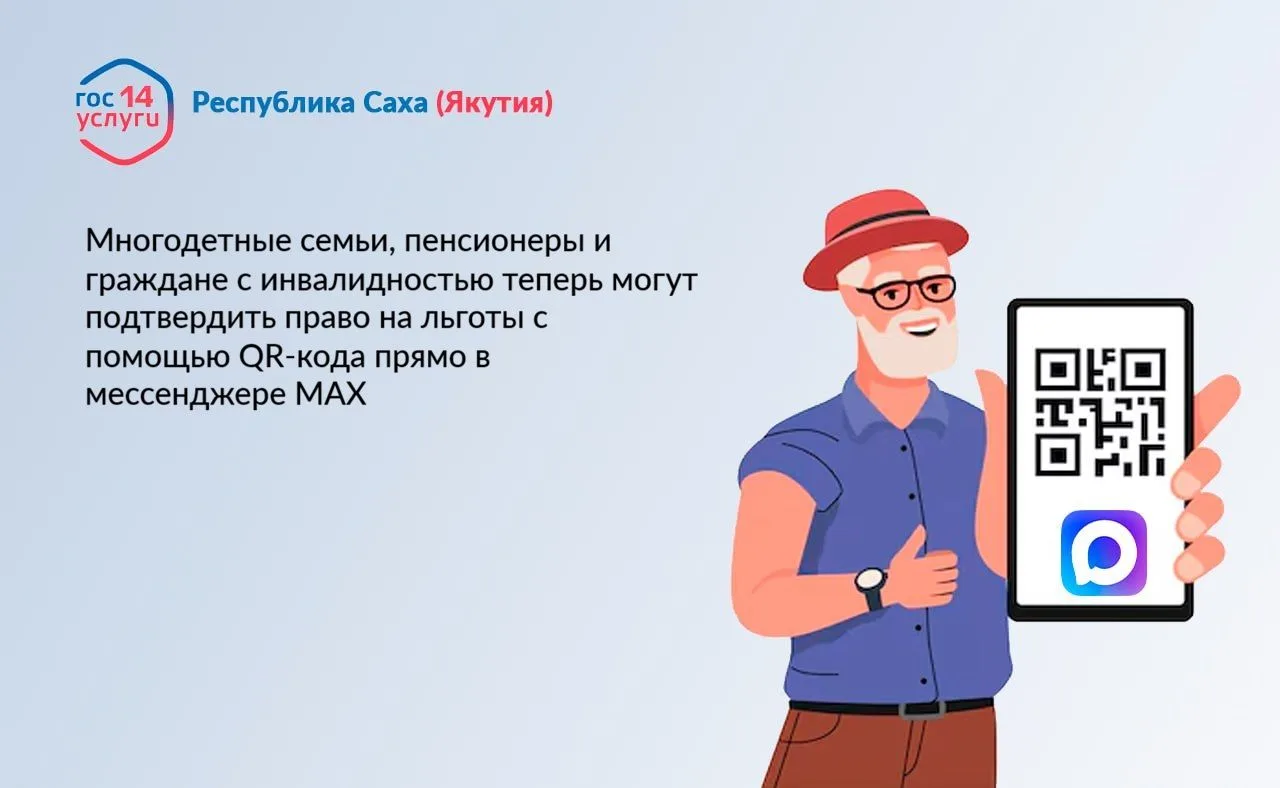 гос 14
услуги

Республика Саха (Якутия)

Многодетные семьи, пенсионеры и граждане с инвалидностью теперь могут подтвердить право на льготы с помощью QR-кода прямо в мессенджере MAX